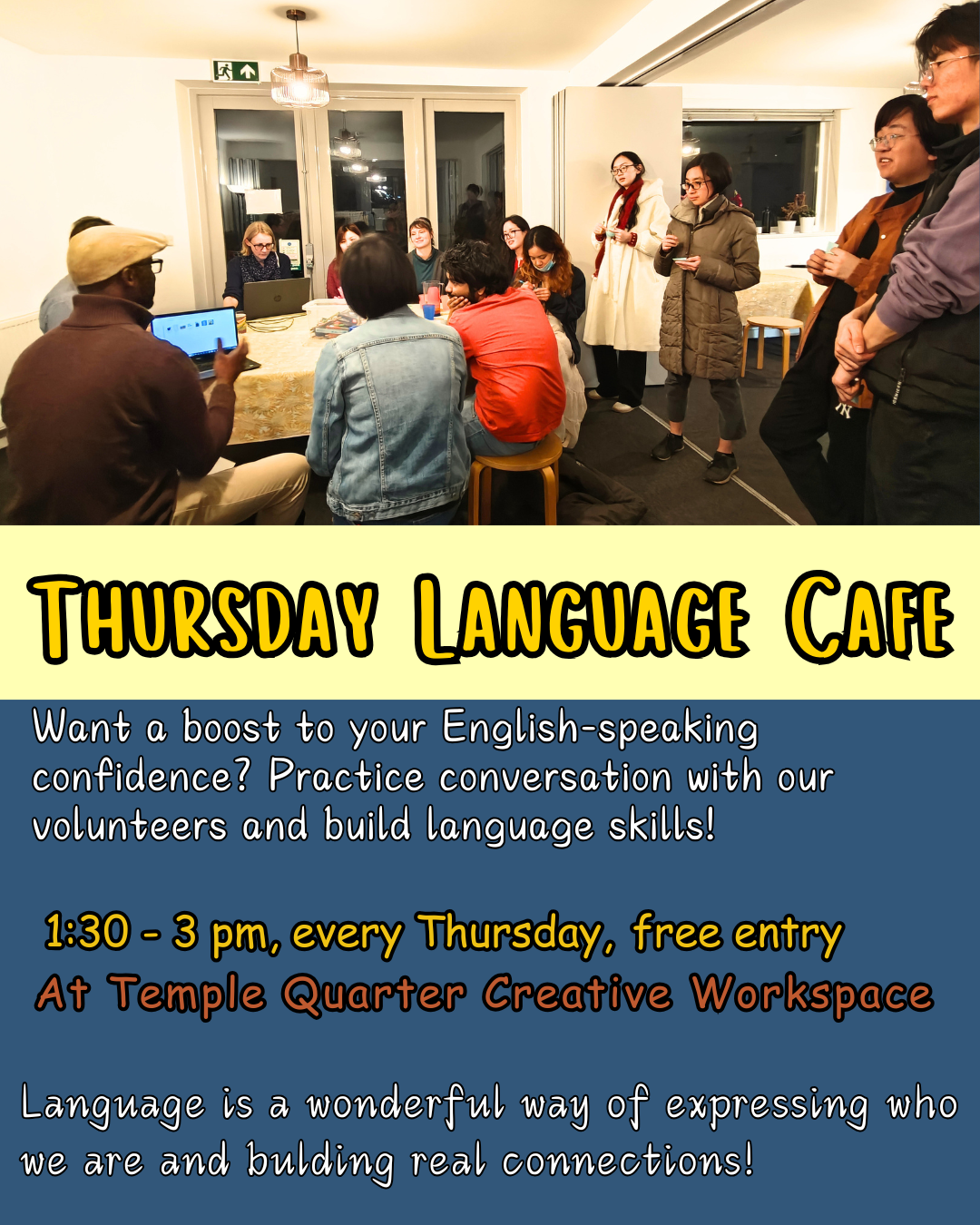 Thursday Language Cafe

Want a boost to your English-speaking confidence? Practice conversation with our volunteers and build language skills!

1:30 - 3 pm, every Thursday, free entry
At Temple Quarter Creative Workspace

Language is a wonderful way of expressing who we are and bulding real connections!